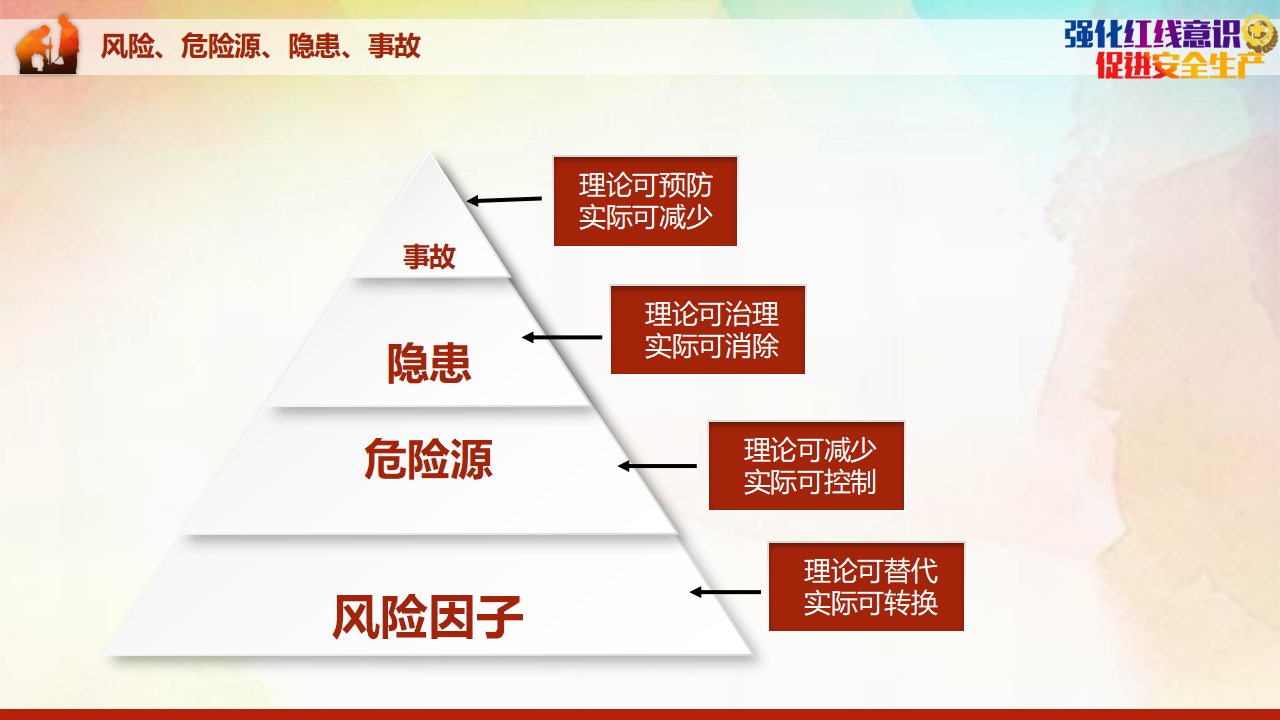 风险、危险源、隐患、事故

强化红线意识
促进安全生产

事故

理论可预防
实际可减少

隐患

理论可治理
实际可消除

危险源

理论可减少
实际可控制

风险因子

理论可替代
实际可转换